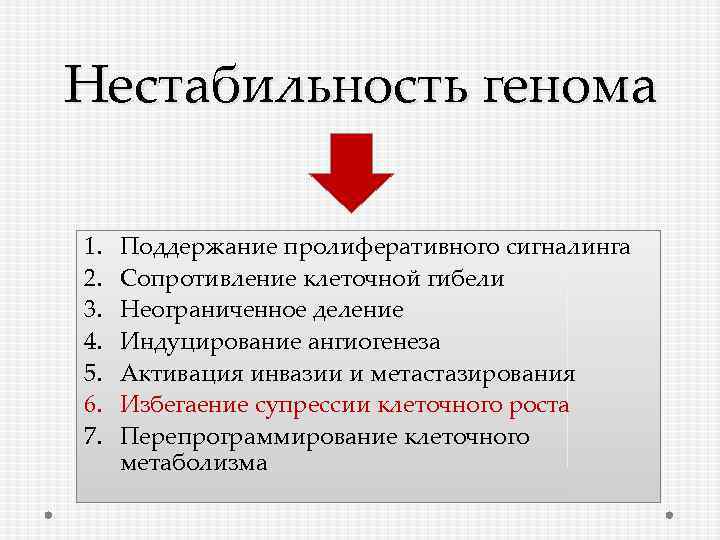 Нестабильность генома

1. Поддержание пролиферативного сигналинга
2. Сопротивление клеточной гибели
3. Неограниченное деление
4. Индуцирование ангиогенеза
5. Активация инвазии и метастазирования
6. Избегаение супрессии клеточного роста
7. Перепрограммирование клеточного метаболизма